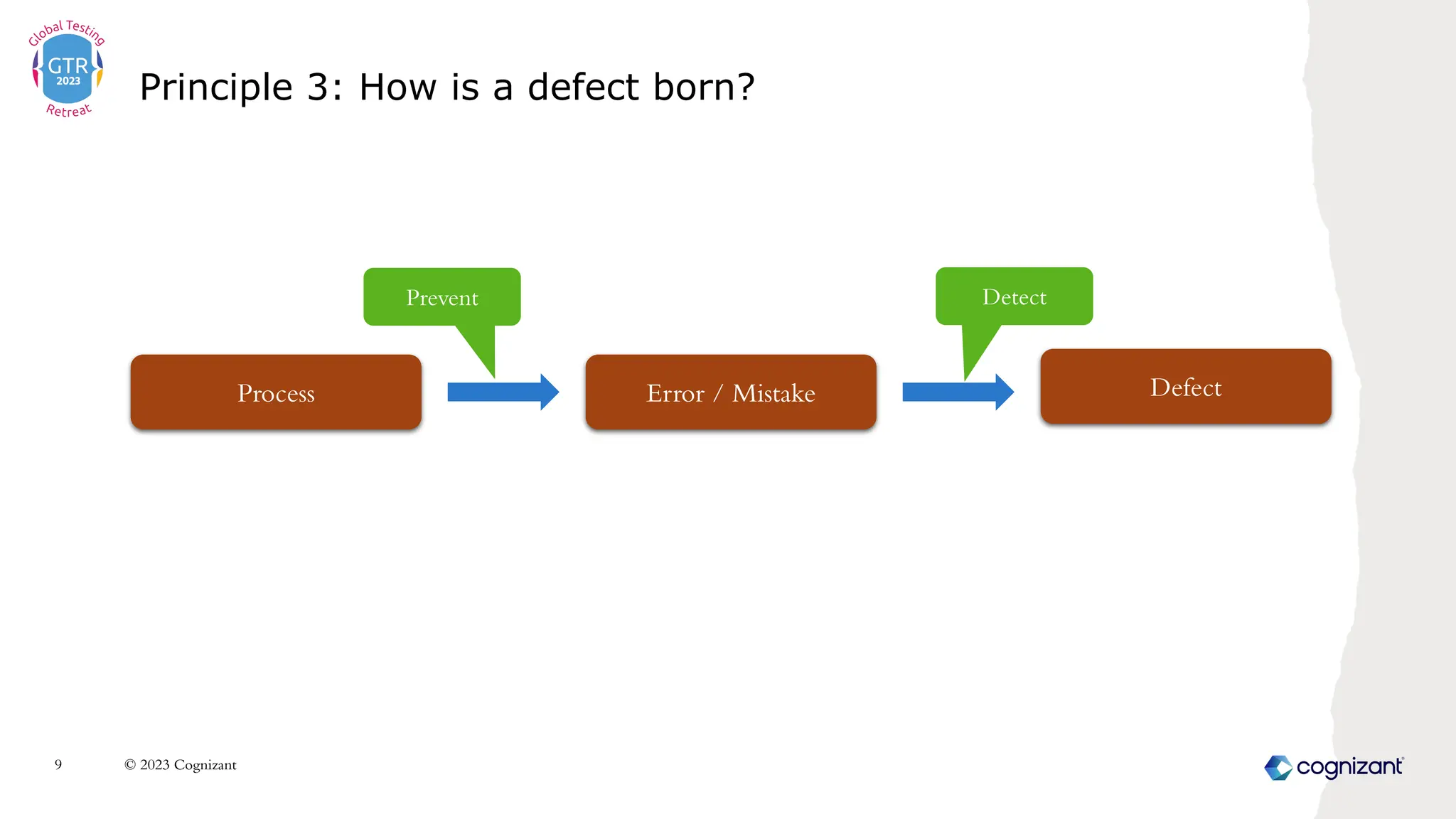 Global Testing
GTR
2023
Retreat

Principle 3: How is a defect born?

Prevent

Detect

Process

Error / Mistake

Defect

9

© 2023 Cognizant

cognizant